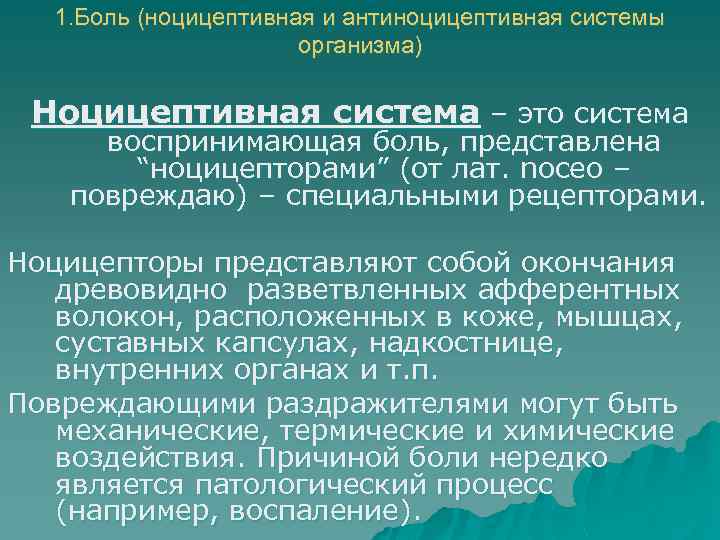 1.Боль (ноцицептивная и антиноцицептивная системы организма)

Ноцицептивная система – это система воспринимающая боль, представлена “ноцицепторами” (от лат. noceo – повреждаю) – специальными рецепторами.

Ноцицепторы представляют собой окончания древовидно разветвленных афферентных волокон, расположенных в коже, мышцах, суставных капсулах, надкостнице, внутренних органах и т.п.

Повреждающими раздражителями могут быть механические, термические и химические воздействия. Причиной боли нередко является патологический процесс (например, воспаление).